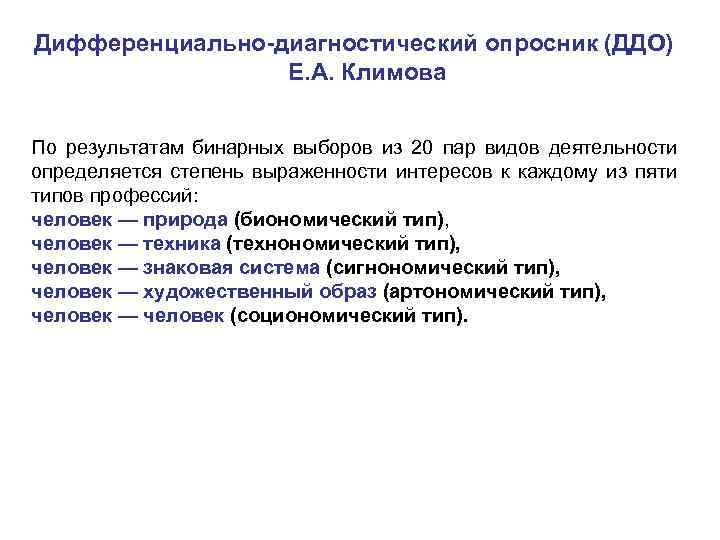 Дифференциально-диагностический опросник (ДДО) Е.А. Климова

По результатам бинарных выборов из 20 пар видов деятельности определяется степень выраженности интересов к каждому из пяти типов профессий:
человек — природа (биономический тип),
человек — техника (технономический тип),
человек — знаковая система (сигнономический тип),
человек — художественный образ (артономический тип),
человек — человек (социономический тип).